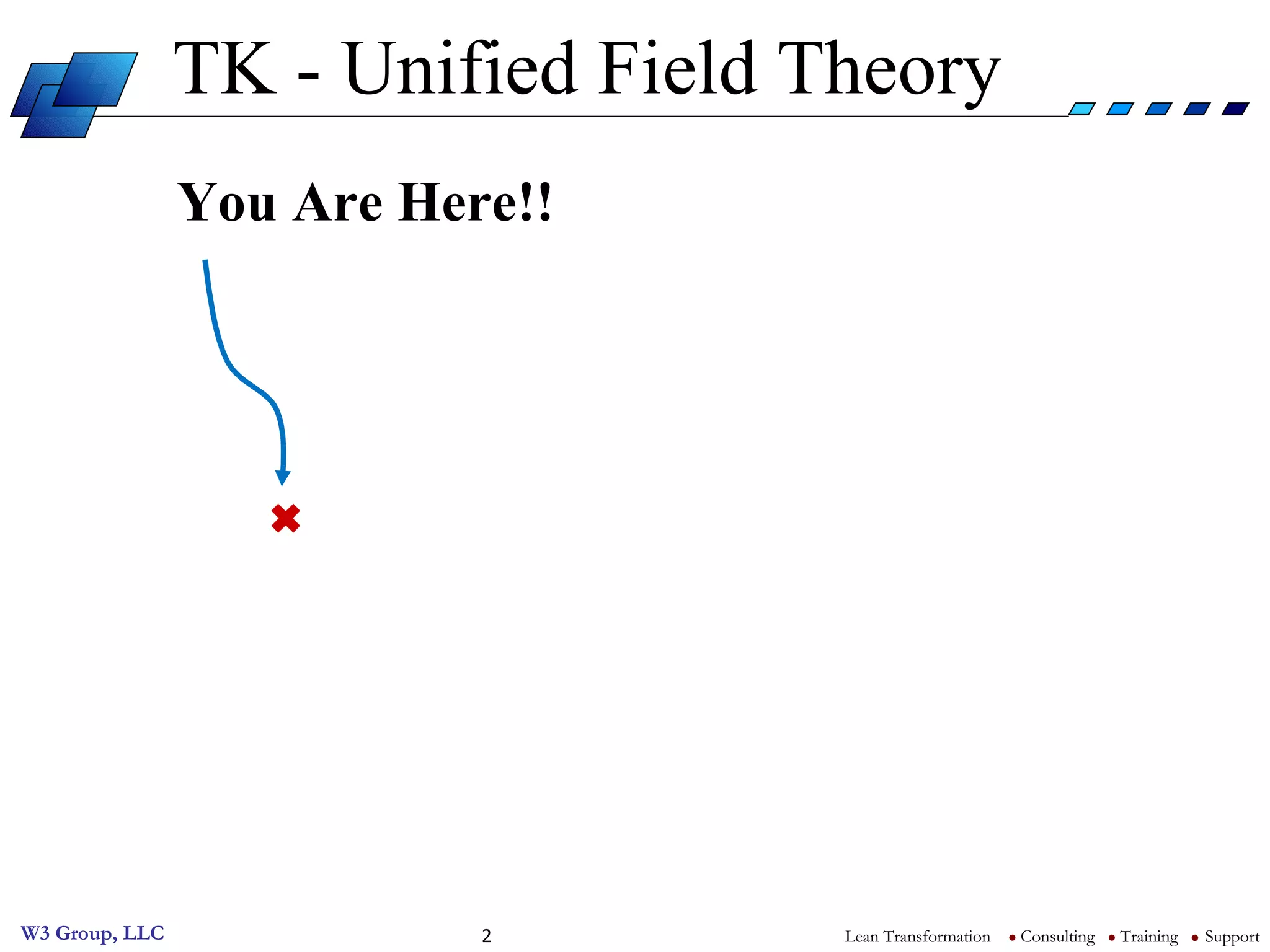 TK - Unified Field Theory

You Are Here!!

W3 Group, LLC

2

Lean Transformation • Consulting • Training • Support